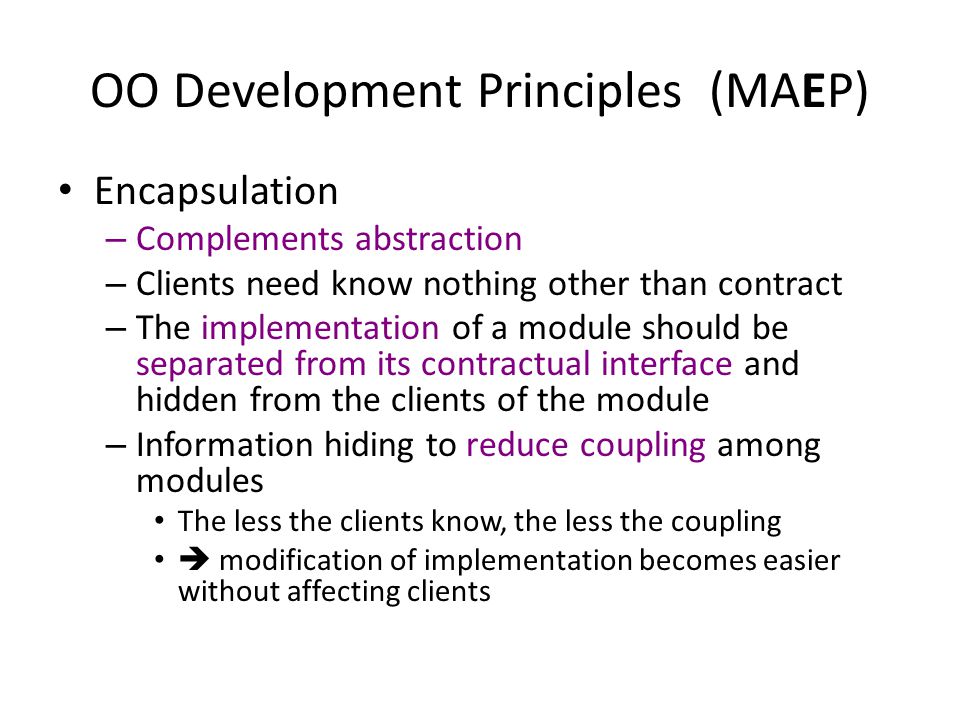 OO Development Principles (MAEP)

• Encapsulation
– Complements abstraction
– Clients need know nothing other than contract
– The implementation of a module should be separated from its contractual interface and hidden from the clients of the module
– Information hiding to reduce coupling among modules
• The less the clients know, the less the coupling
• ➔ modification of implementation becomes easier without affecting clients